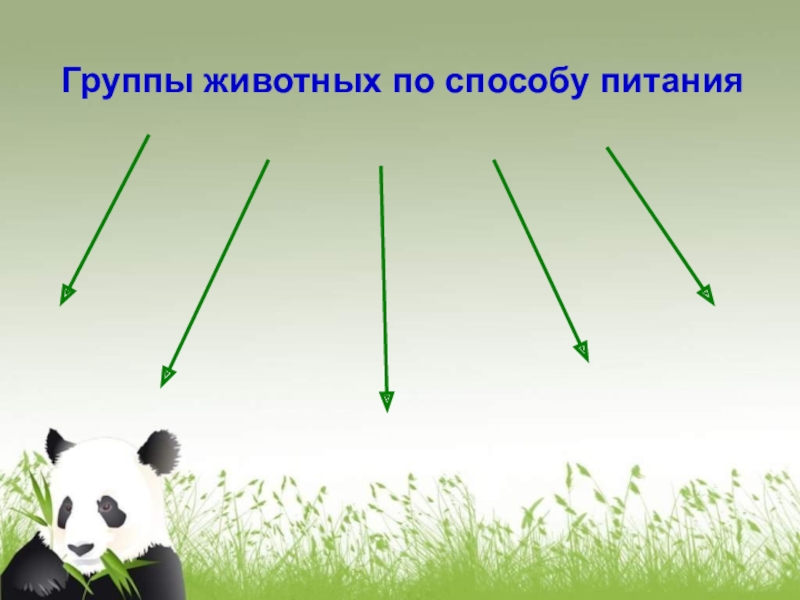 Группы животных по способу питания